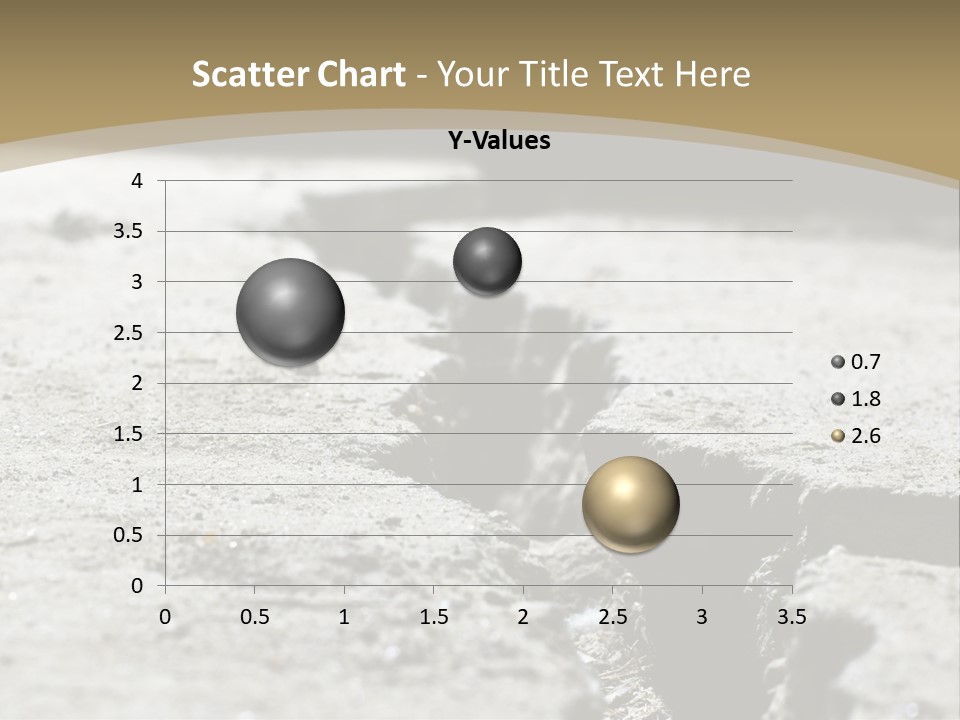 Scatter Chart - Your Title Text Here

Y-Values

4
3.5
3
2.5
2
1.5
1
0.5
0

0 0.5 1 1.5 2 2.5 3 3.5

0.7
1.8
2.6